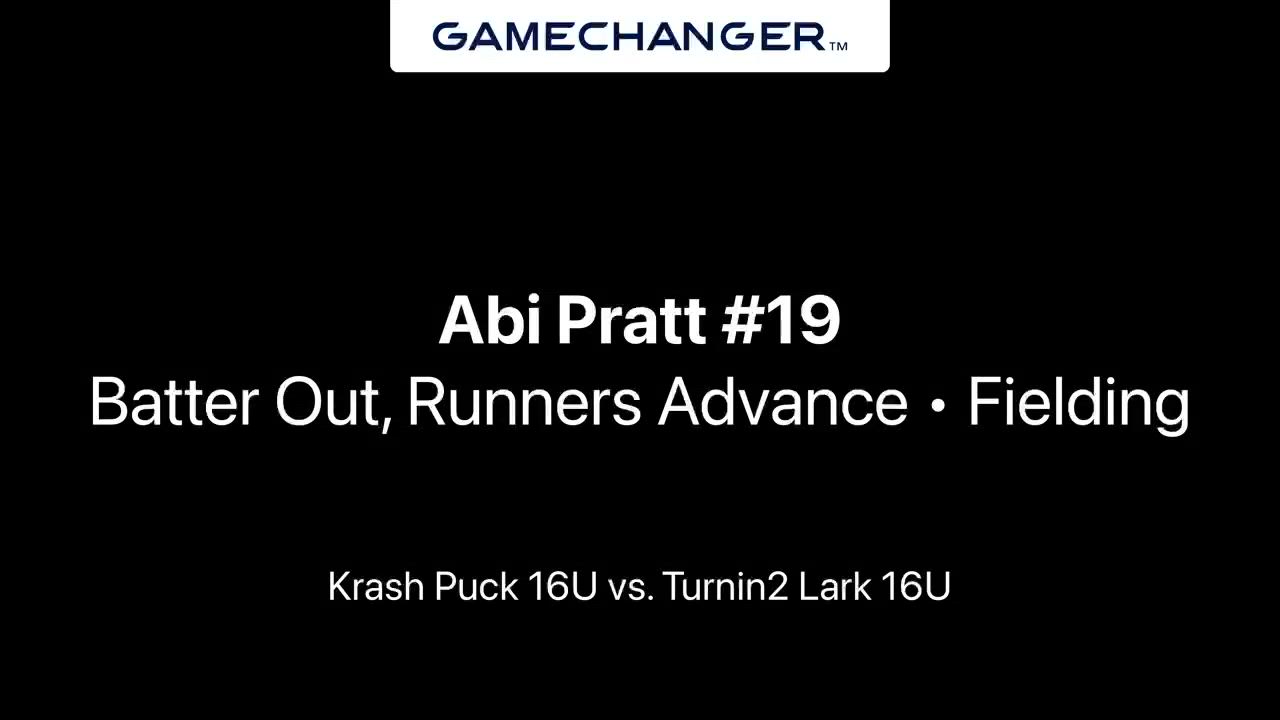 GAMECHANGER™

Abi Pratt #19
Batter Out, Runners Advance • Fielding

Krash Puck 16U vs. Turnin2 Lark 16U